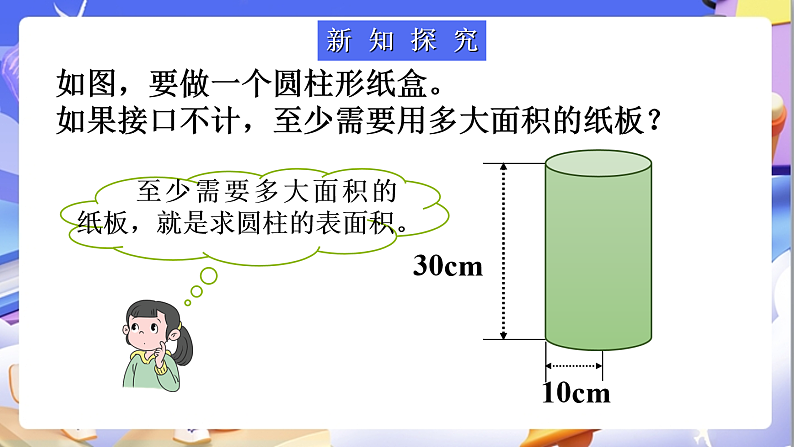 新知探究

如图，要做一个圆柱形纸盒。
如果接口不计，至少需要用多大面积的纸板？

至少需要多大面积的纸板，就是求圆柱的表面积。

30cm

10cm